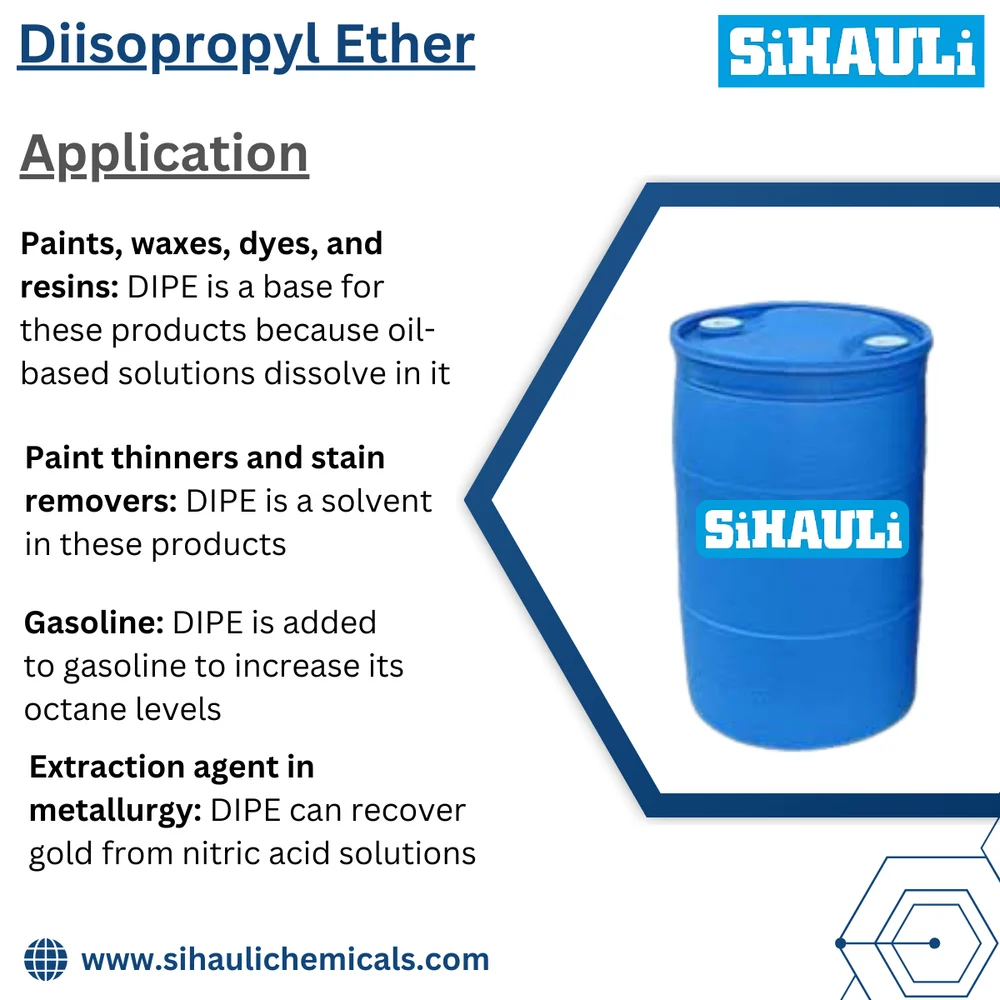 Diisopropyl Ether

SiHAULi

Application

Paints, waxes, dyes, and resins: DIPE is a base for these products because oil-based solutions dissolve in it

Paint thinners and stain removers: DIPE is a solvent in these products

Gasoline: DIPE is added to gasoline to increase its octane levels

Extraction agent in metallurgy: DIPE can recover gold from nitric acid solutions

SiHAULi

www.sihaulichemicals.com